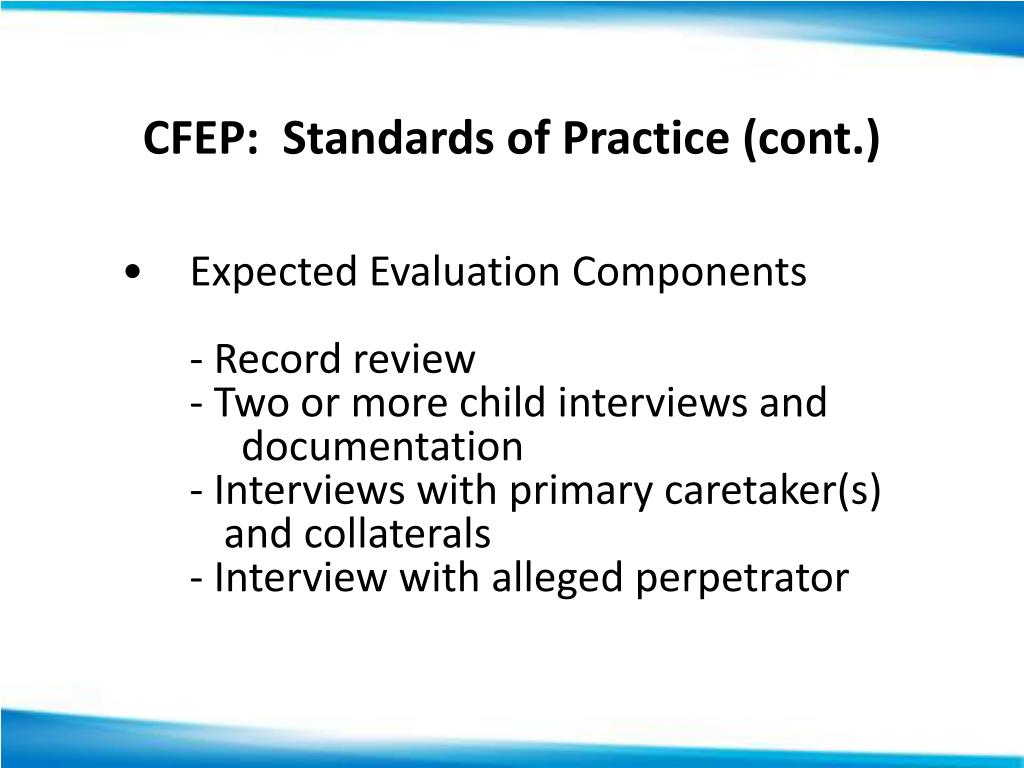 CFEP: Standards of Practice (cont.)

• Expected Evaluation Components

- Record review
- Two or more child interviews and documentation
- Interviews with primary caretaker(s) and collaterals
- Interview with alleged perpetrator